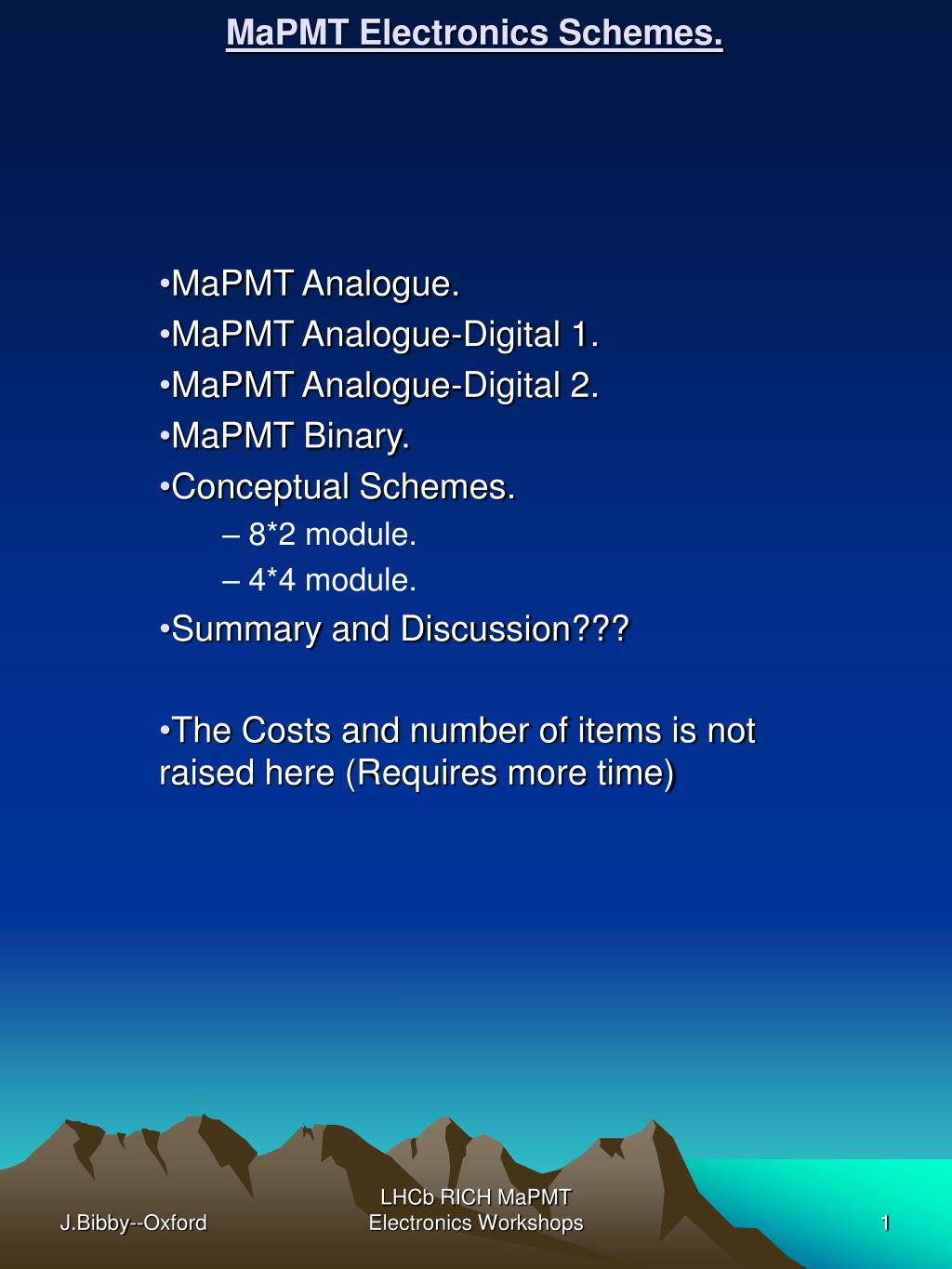 MaPMT Electronics Schemes.

•MaPMT Analogue.
•MaPMT Analogue-Digital 1.
•MaPMT Analogue-Digital 2.
•MaPMT Binary.
•Conceptual Schemes.
– 8*2 module.
– 4*4 module.
•Summary and Discussion???

•The Costs and number of items is not raised here (Requires more time)

J.Bibby--Oxford

LHCb RICH MaPMT Electronics Workshops

1